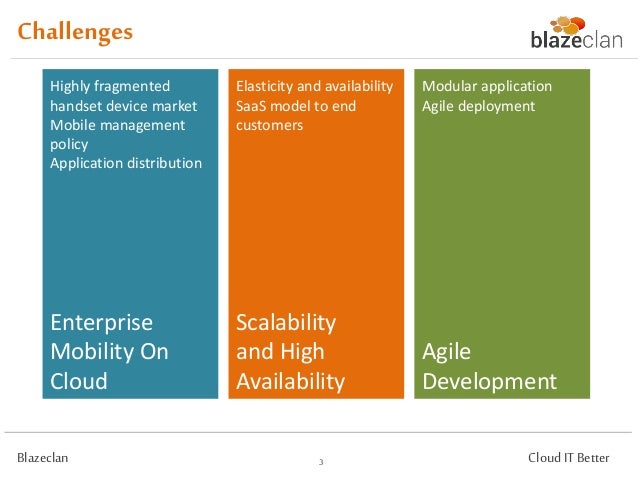 Challenges

blazeclan

Highly fragmented handset device market
Mobile management policy
Application distribution

Enterprise Mobility On Cloud

Elasticity and availability
SaaS model to end customers

Scalability and High Availability

Modular application
Agile deployment

Agile Development

Blazeclan

3

Cloud IT Better